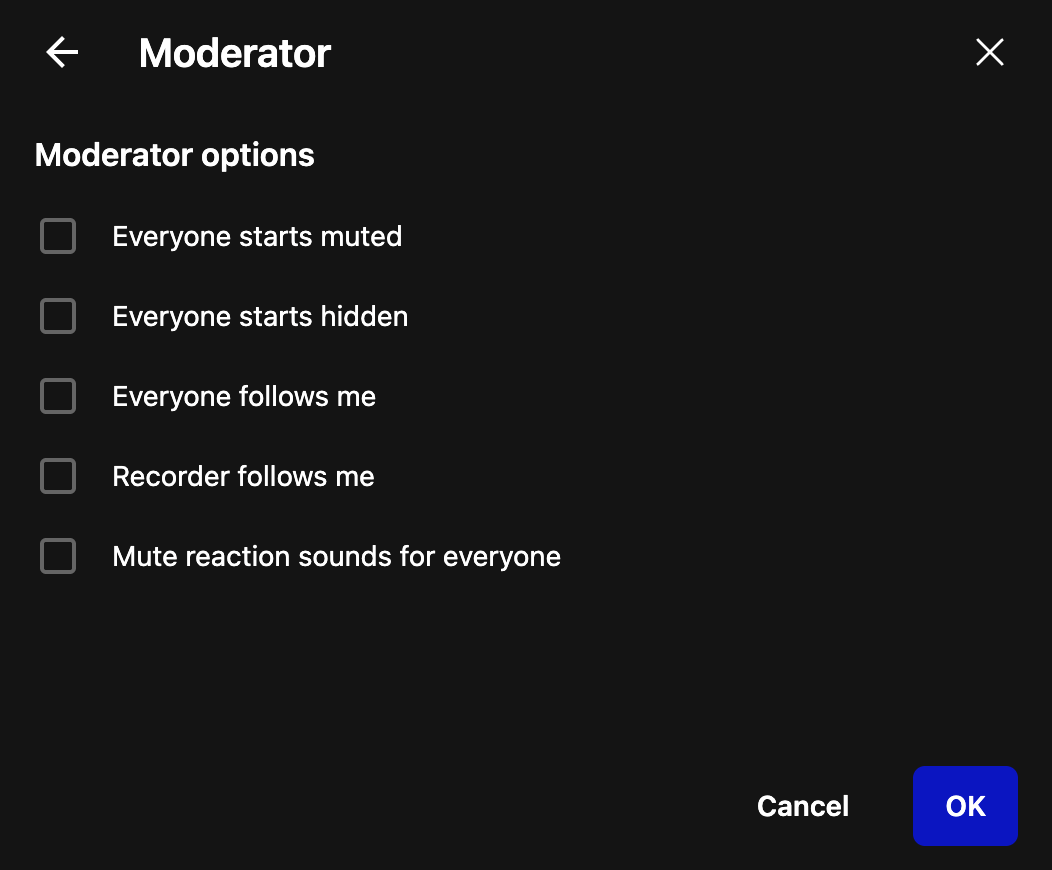 Moderator

Moderator options

Everyone starts muted

Everyone starts hidden

Everyone follows me

Recorder follows me

Mute reaction sounds for everyone

Cancel
OK